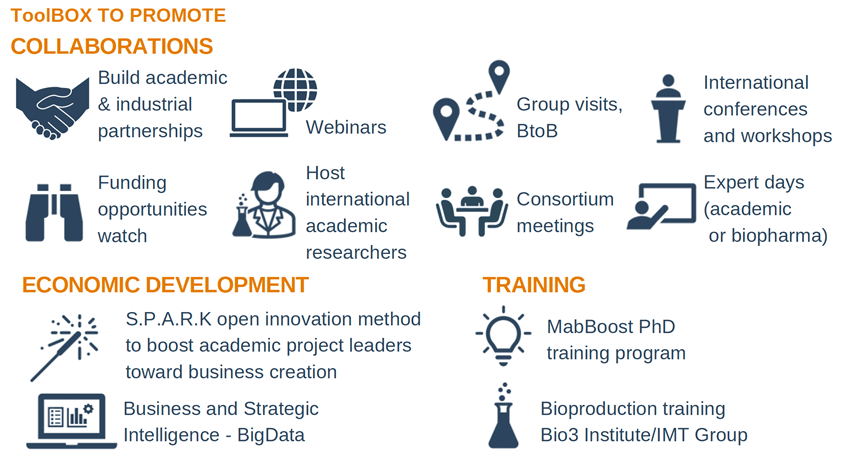 ToolBOX TO PROMOTE
COLLABORATIONS

Build academic & industrial partnerships

Webinars

Group visits, BtoB

International conferences and workshops

Funding opportunities watch

Host international academic researchers

Consortium meetings

Expert days (academic or biopharma)

ECONOMIC DEVELOPMENT

S.P.A.R.K open innovation method to boost academic project leaders toward business creation

Business and Strategic Intelligence - BigData

TRAINING

MabBoost PhD training program

Bioproduction training Bio3 Institute/IMT Group